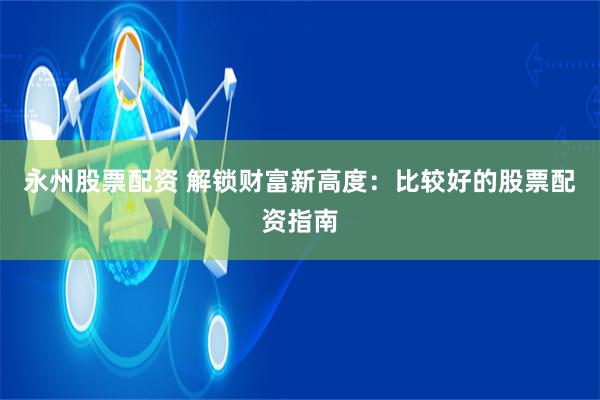 永州股票配资 解锁财富新高度：比较好的股票配资指南